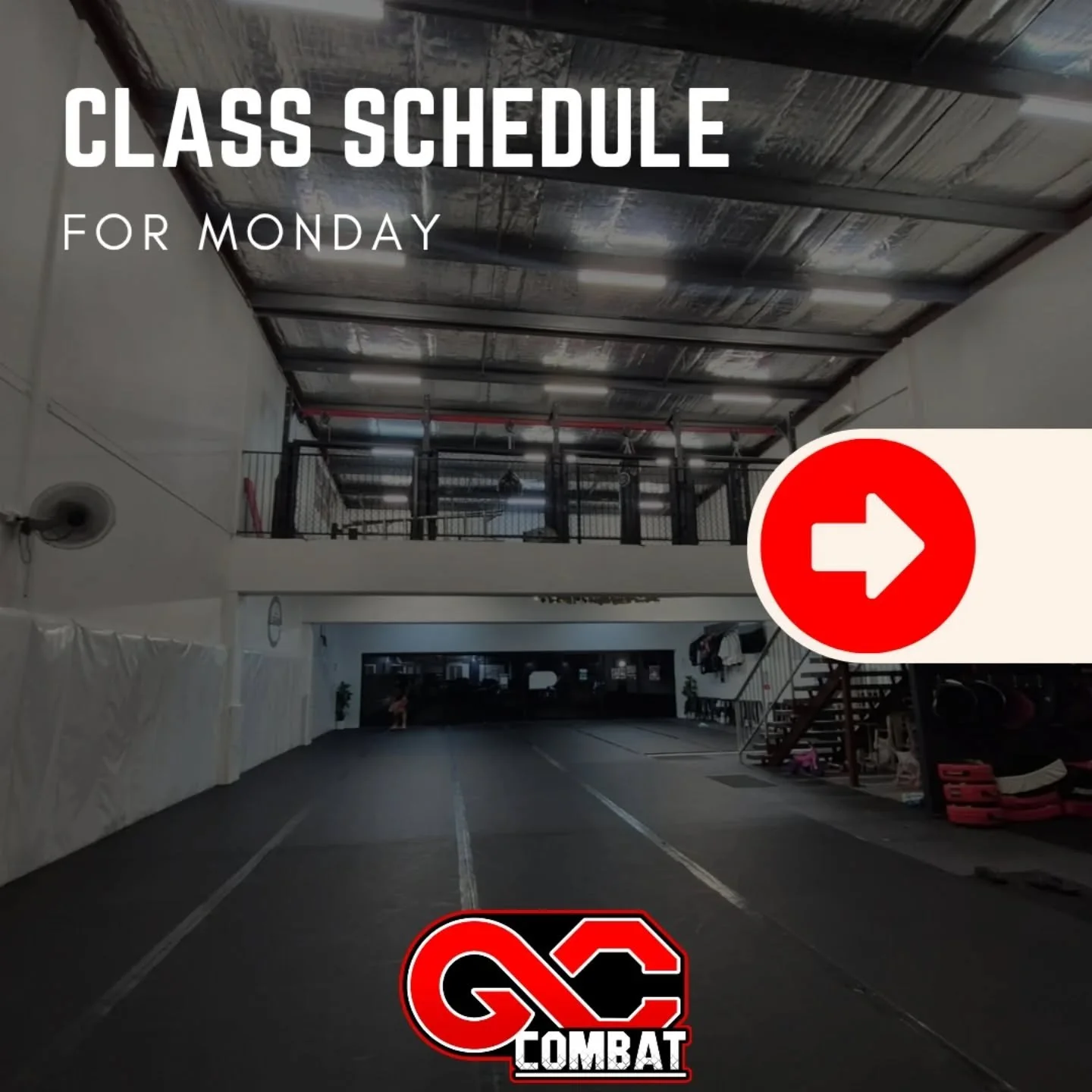 CLASS SCHEDULE

FOR MONDAY

GC
COMBAT